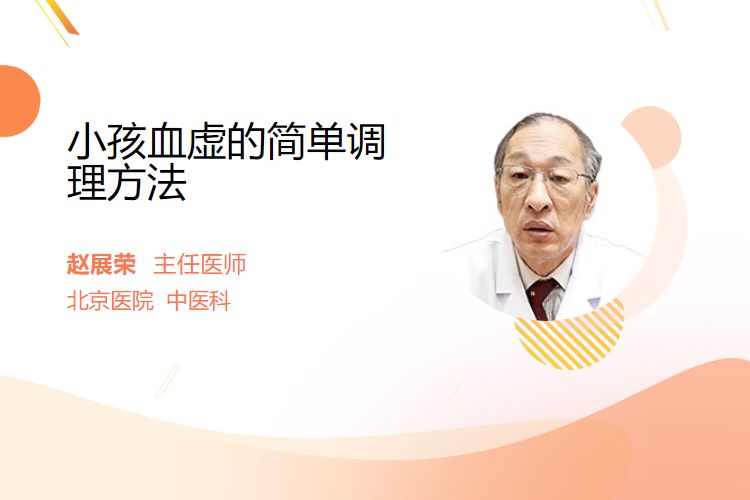 小孩血虚的简单调理方法

赵展荣 主任医师

北京医院 中医科